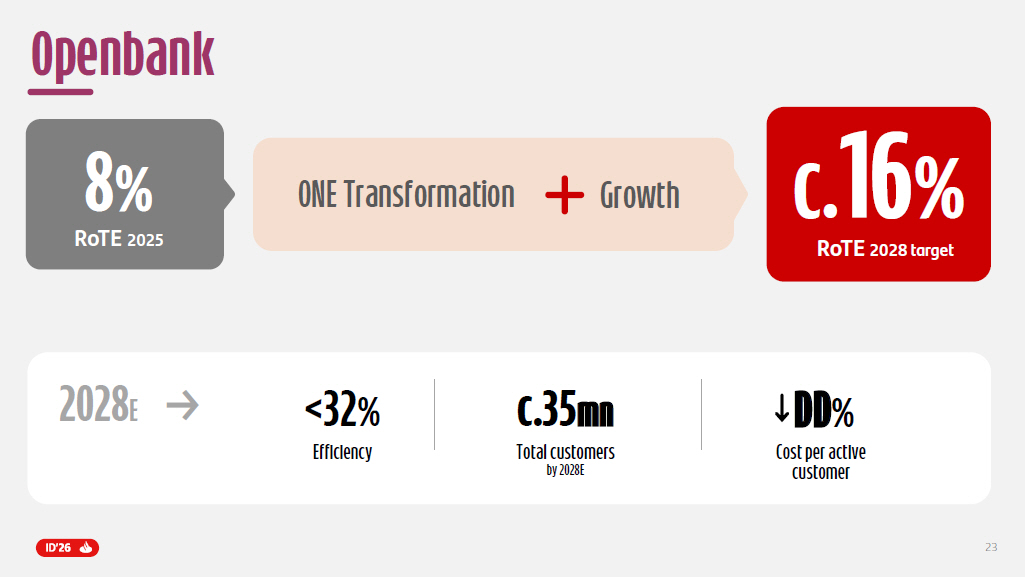 Openbank

8%
RoTE 2025

ONE Transformation + Growth

c.16%
RoTE 2028 target

2028E →

<32%
Efficiency

c.35mn
Total customers
by 2028E

↓DD%
Cost per active customer

ID'26

23